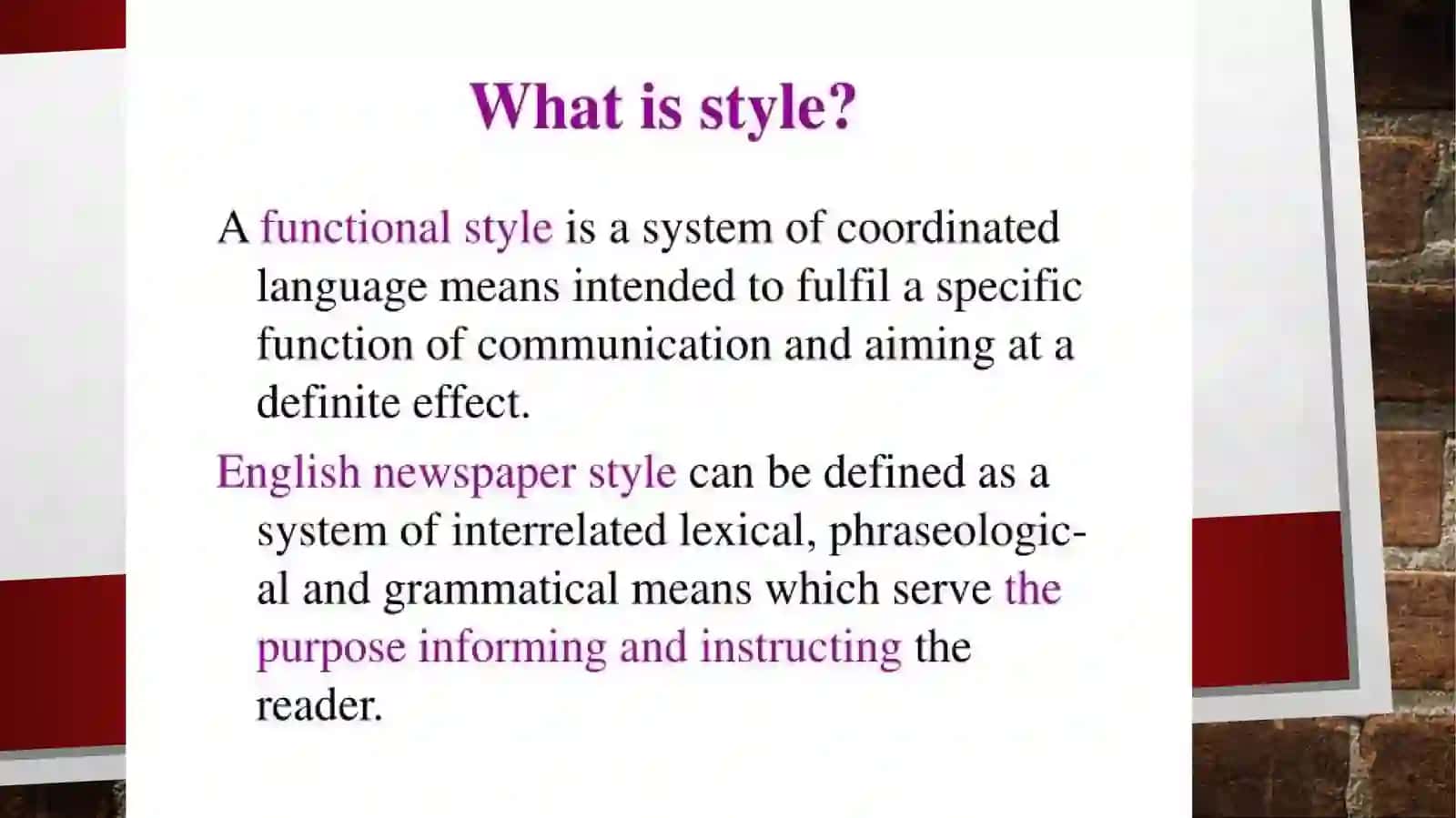 What is style?

A functional style is a system of coordinated language means intended to fulfil a specific function of communication and aiming at a definite effect.

English newspaper style can be defined as a system of interrelated lexical, phraseological and grammatical means which serve the purpose informing and instructing the reader.